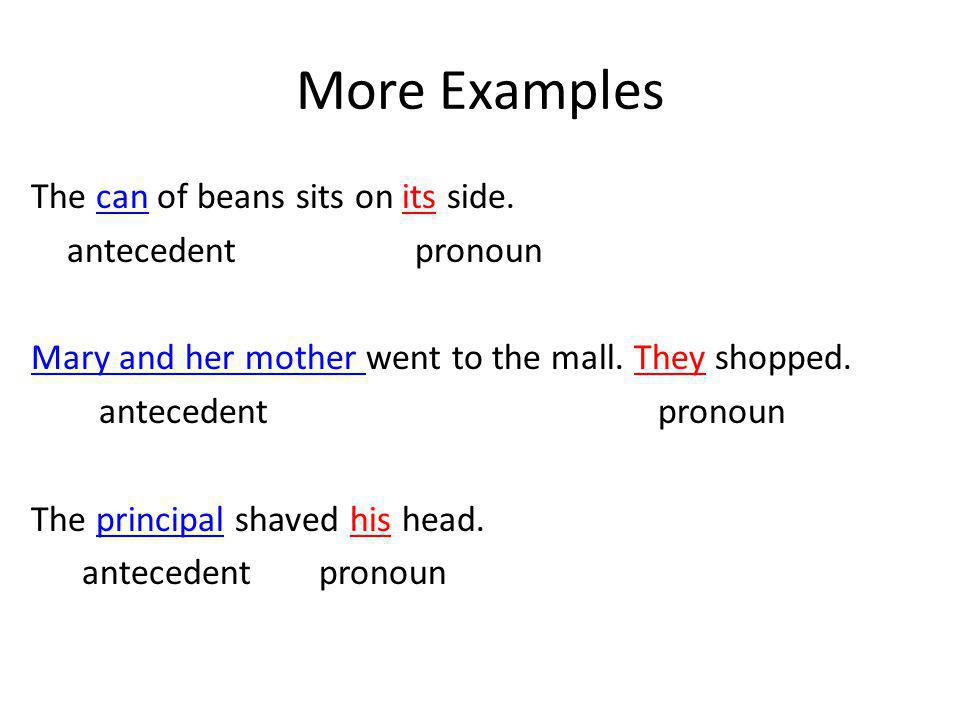 More Examples

The can of beans sits on its side.
antecedent pronoun

Mary and her mother went to the mall. They shopped.
antecedent pronoun

The principal shaved his head.
antecedent pronoun